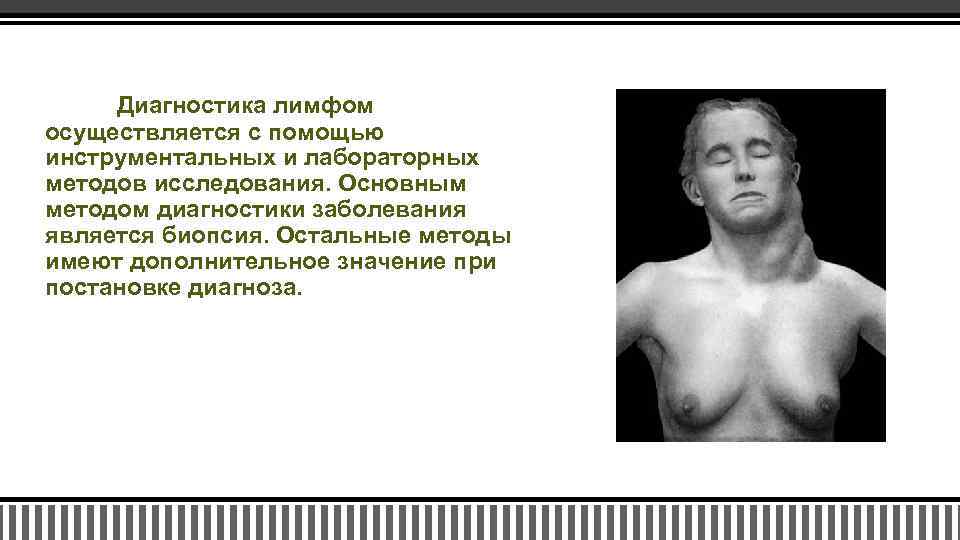 Диагностика лимфом осуществляется с помощью инструментальных и лабораторных методов исследования. Основным методом диагностики заболевания является биопсия. Остальные методы имеют дополнительное значение при постановке диагноза.